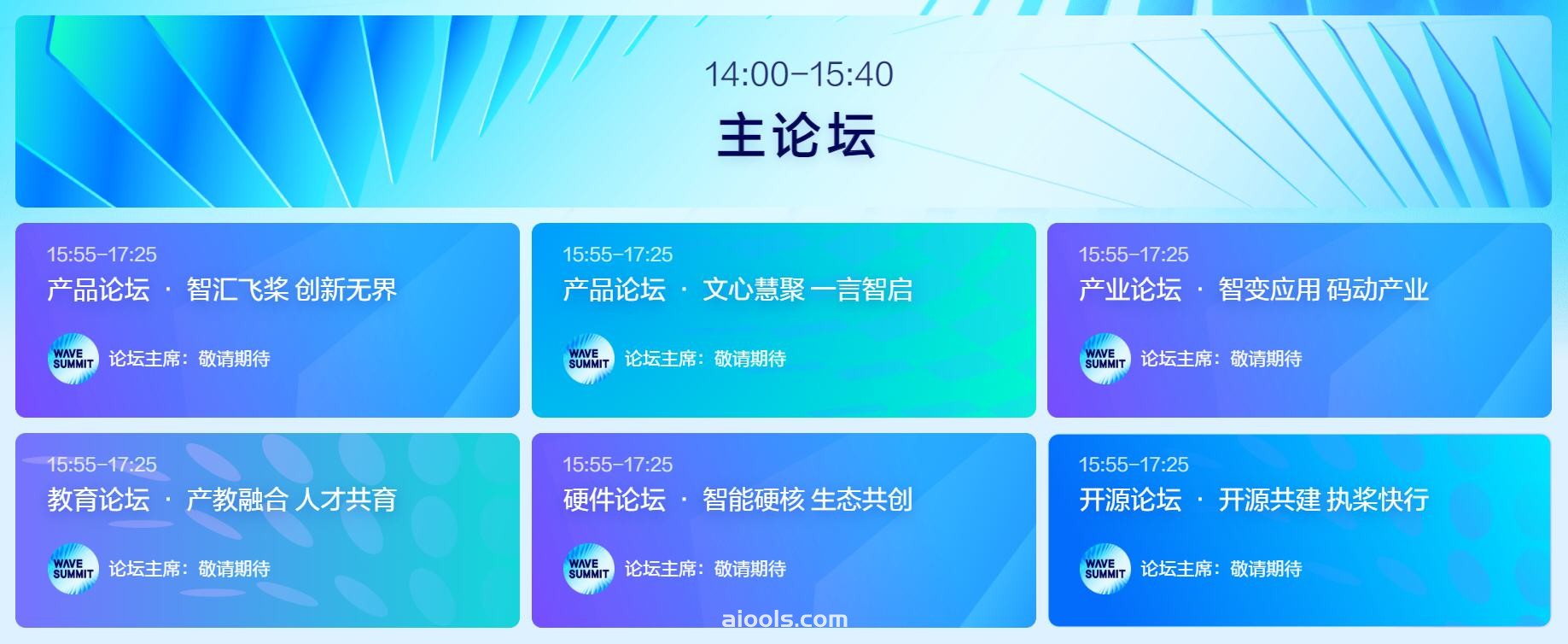 14:00-15:40

主论坛

15:55-17:25
产品论坛 · 智汇飞桨 创新无界
WAVE SUMMIT 论坛主席：敬请期待

15:55-17:25
产品论坛 · 文心慧聚 一言智启
WAVE SUMMIT 论坛主席：敬请期待

15:55-17:25
产业论坛 · 智变应用 码动产业
WAVE SUMMIT 论坛主席：敬请期待

15:55-17:25
教育论坛 · 产教融合 人才共育
WAVE SUMMIT 论坛主席：敬请期待

15:55-17:25
硬件论坛 · 智能硬核 生态共创
WAVE SUMMIT 论坛主席：敬请期待

15:55-17:25
开源论坛 · 开源共建 执桨快行
WAVE SUMMIT 论坛主席：敬请期待

aiools.com